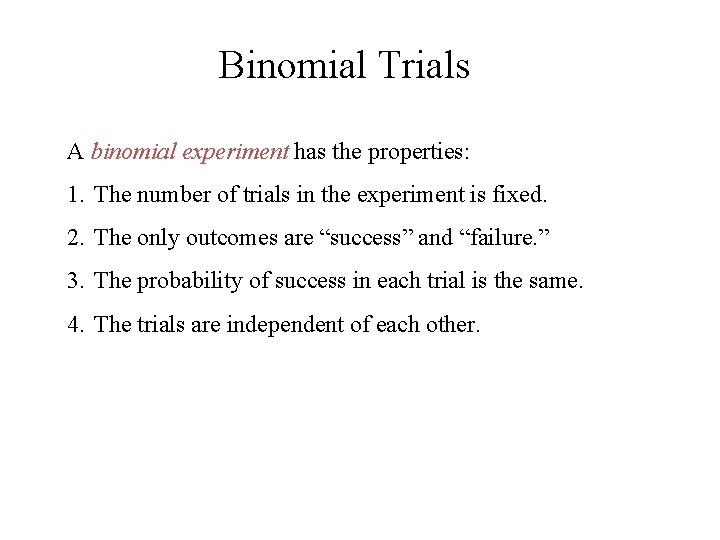 Binomial Trials

A binomial experiment has the properties:

1. The number of trials in the experiment is fixed.

2. The only outcomes are “success” and “failure.”

3. The probability of success in each trial is the same.

4. The trials are independent of each other.